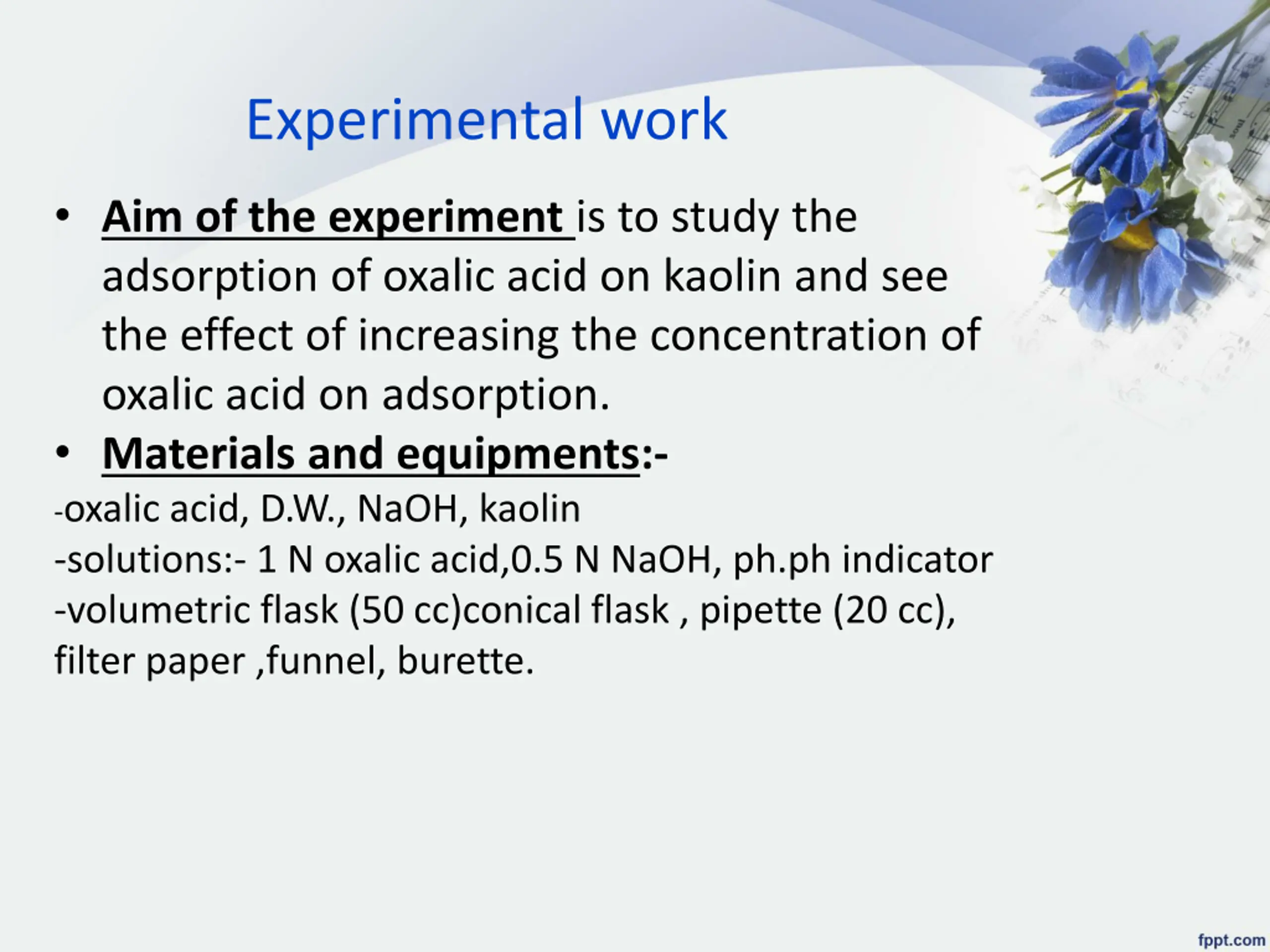 Experimental work

• Aim of the experiment is to study the adsorption of oxalic acid on kaolin and see the effect of increasing the concentration of oxalic acid on adsorption.

• Materials and equipments:-

-oxalic acid, D.W., NaOH, kaolin

-solutions:- 1 N oxalic acid,0.5 N NaOH, ph.ph indicator

-volumetric flask (50 cc)conical flask , pipette (20 cc), filter paper ,funnel, burette.

fppt.com